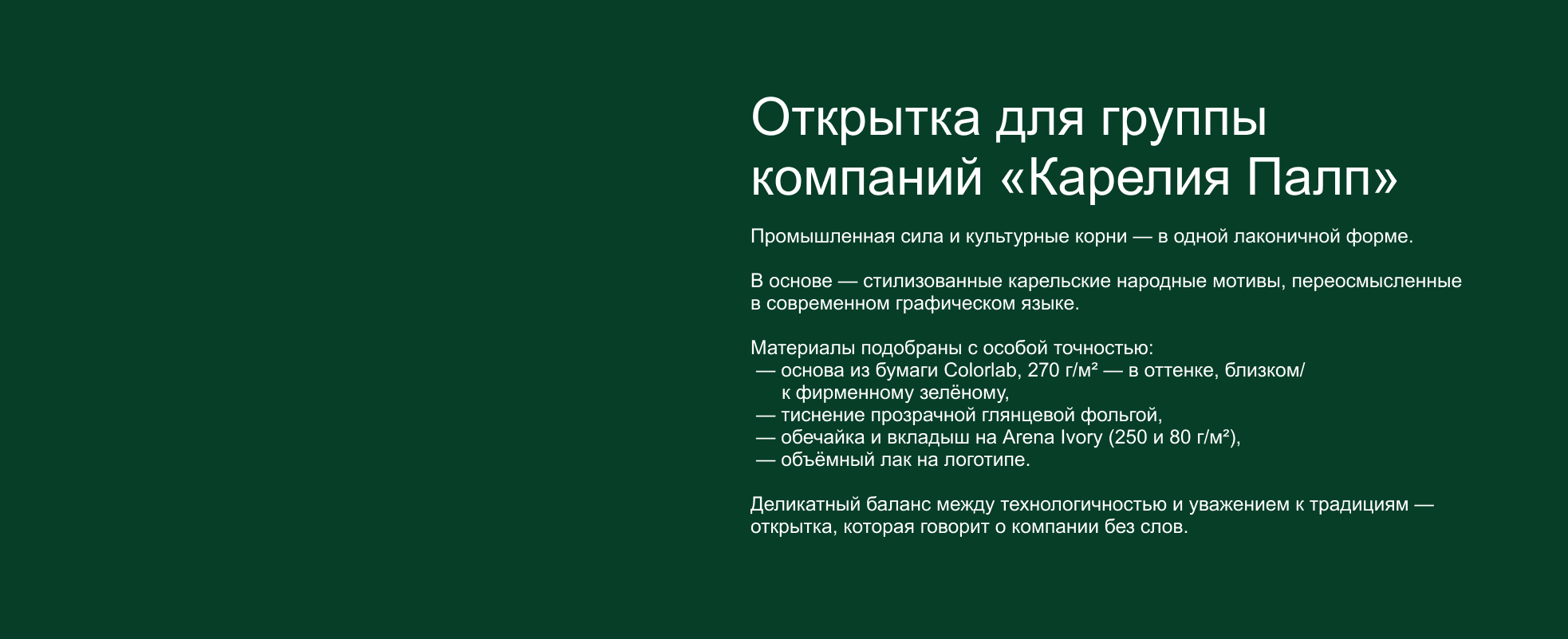 Открытка для группы компаний «Карелия Палп»

Промышленная сила и культурные корни — в одной лаконичной форме.

В основе — стилизованные карельские народные мотивы, переосмысленные в современном графическом языке.

Материалы подобраны с особой точностью:
— основа из бумаги Colorlab, 270 г/м² — в оттенке, близком/ к фирменному зелёному,
— тиснение прозрачной глянцевой фольгой,
— обечайка и вкладыш на Arena Ivory (250 и 80 г/м²),
— объёмный лак на логотипе.

Деликатный баланс между технологичностью и уважением к традициям — открытка, которая говорит о компании без слов.